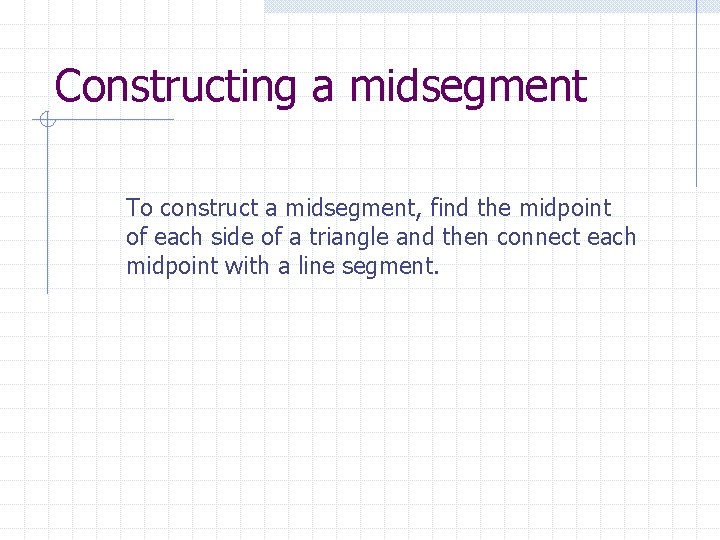 Constructing a midsegment

To construct a midsegment, find the midpoint of each side of a triangle and then connect each midpoint with a line segment.